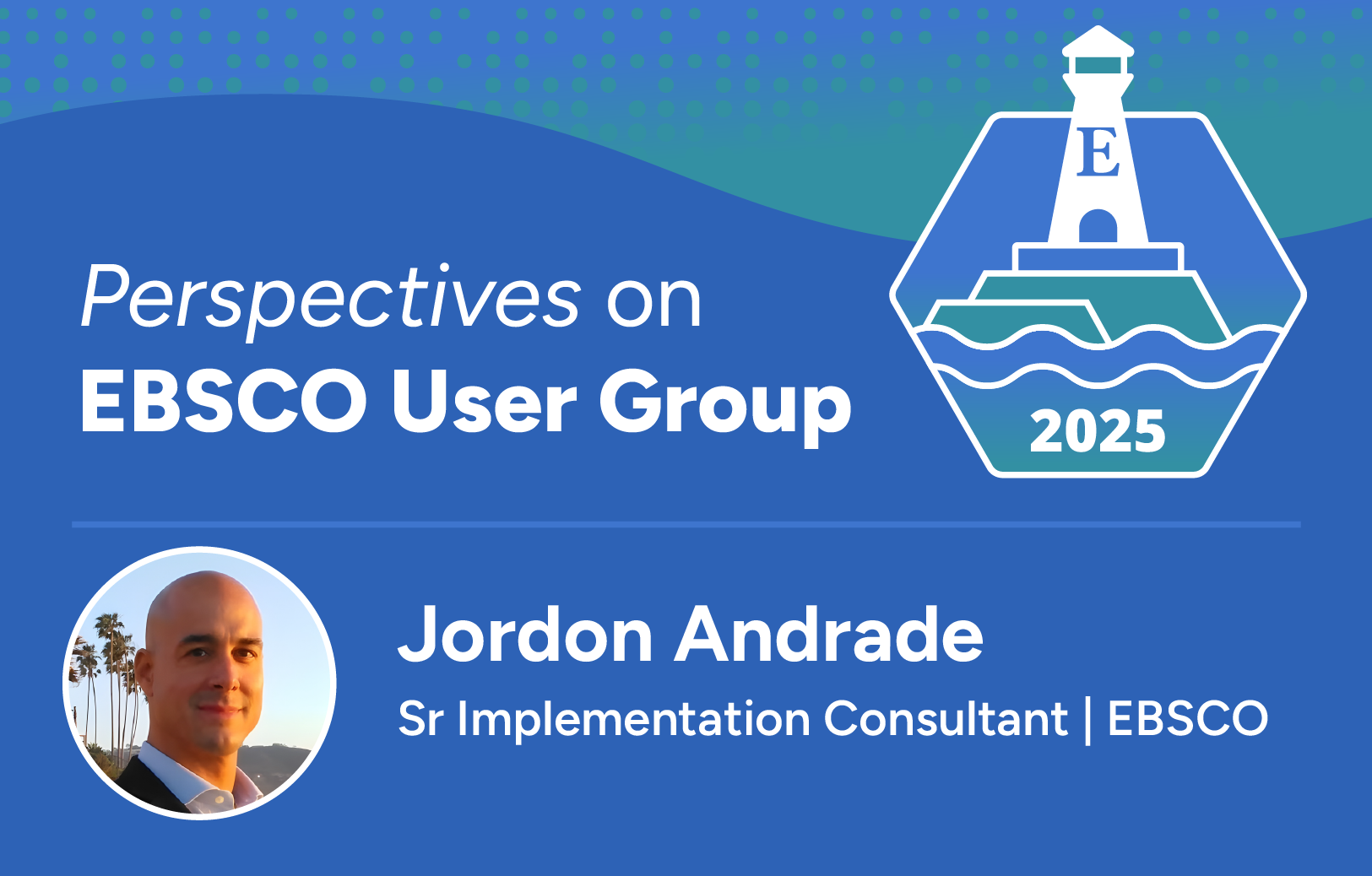 Perspectives on
EBSCO User Group

E

2025

Jordon Andrade
Sr Implementation Consultant | EBSCO